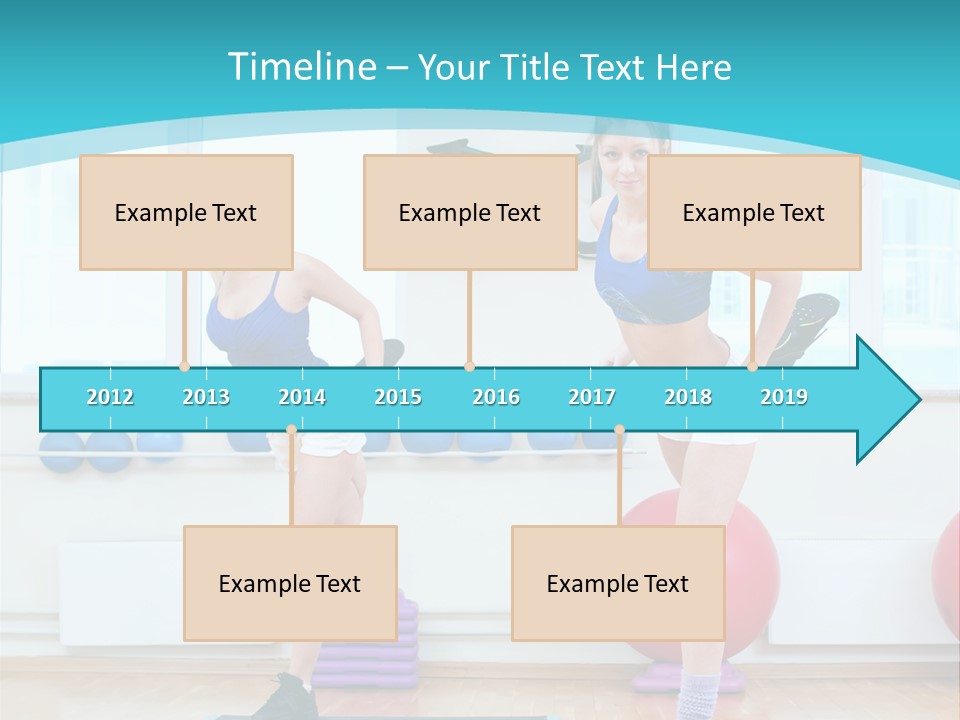 Timeline – Your Title Text Here

Example Text

Example Text

Example Text

2012 2013 2014 2015 2016 2017 2018 2019

Example Text

Example Text